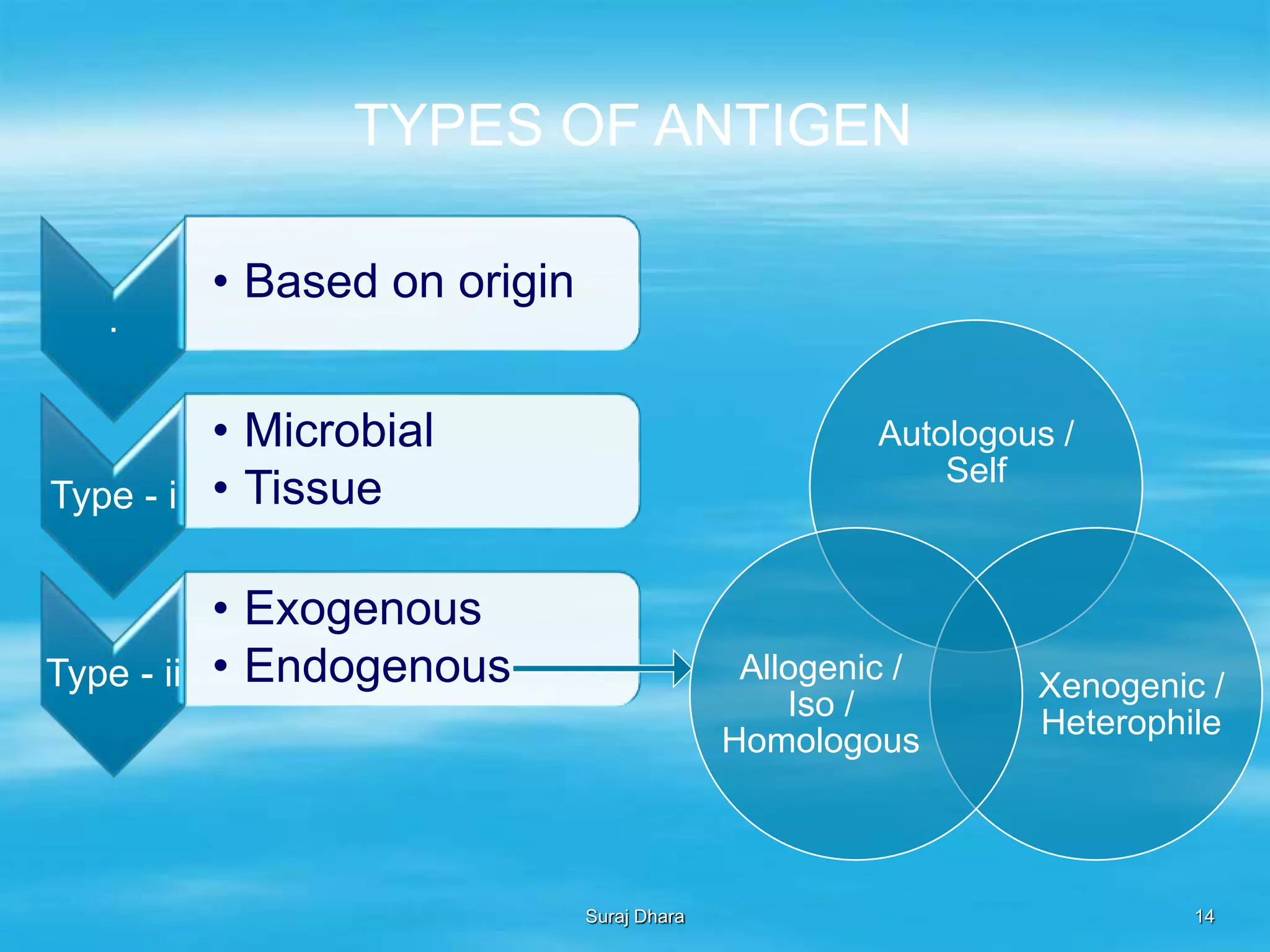 TYPES OF ANTIGEN

.

• Based on origin

Type - i

• Microbial
• Tissue

Type - ii

• Exogenous
• Endogenous

Autologous / Self

Allogenic / Iso / Homologous

Xenogenic / Heterophile

Suraj Dhara

14